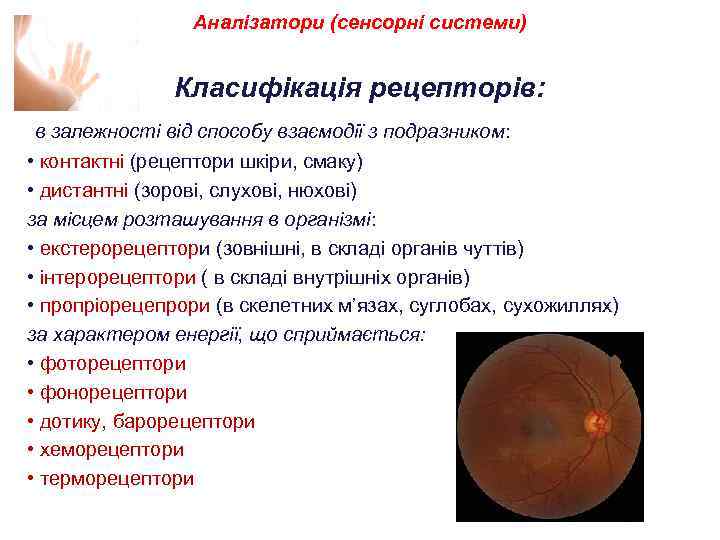 Аналізатори (сенсорні системи)

Класифікація рецепторів:

в залежності від способу взаємодії з подразником:
• контактні (рецептори шкіри, смаку)
• дистантні (зорові, слухові, нюхові)
за місцем розташування в організмі:
• екстерорецептори (зовнішні, в складі органів чуттів)
• інтерорецептори ( в складі внутрішніх органів)
• пропріорецепрори (в скелетних м'язах, суглобах, сухожиллях)
за характером енергії, що сприймається:
• фоторецептори
• фонорецептори
• дотику, барорецептори
• хеморецептори
• терморецептори